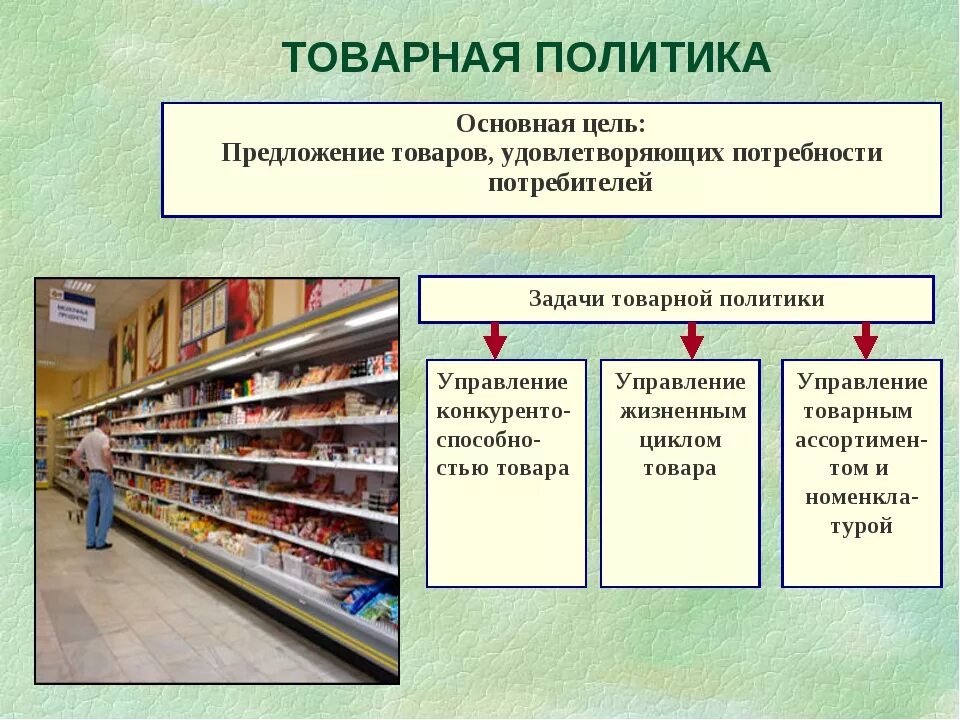 ТОВАРНАЯ ПОЛИТИКА

Основная цель:
Предложение товаров, удовлетворяющих потребности потребителей

Задачи товарной политики

Управление конкурентоспособностью товара

Управление жизненным циклом товара

Управление товарным ассортиментом и номенклатурой